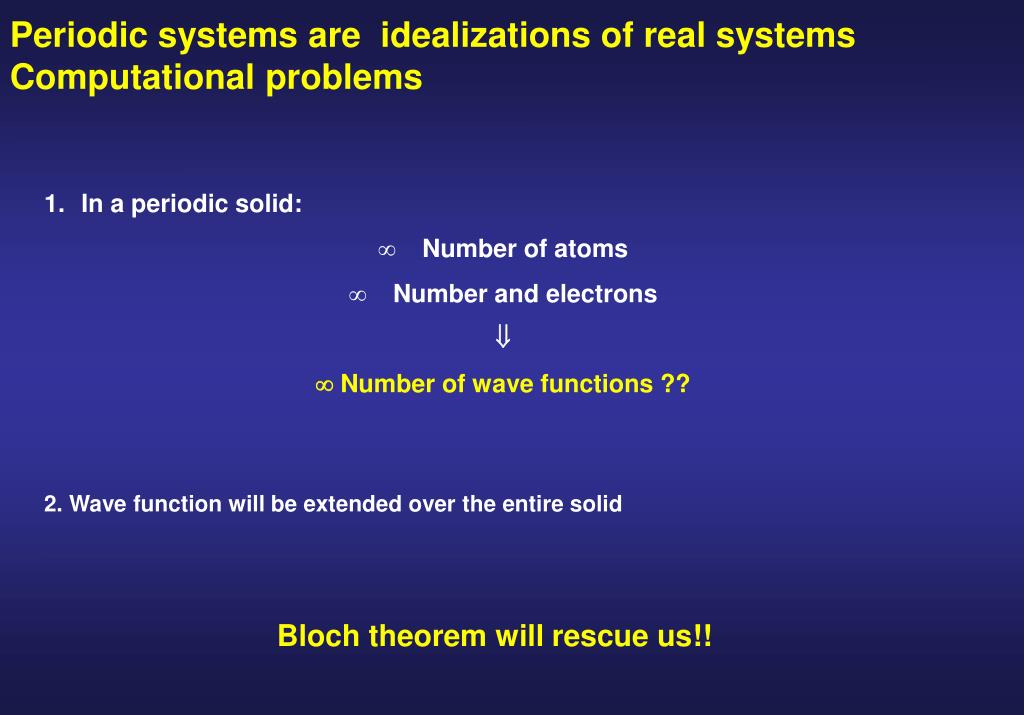 Periodic systems are idealizations of real systems
Computational problems

1. In a periodic solid:

$\infty$ Number of atoms

$\infty$ Number and electrons

$\Downarrow$

$\infty$ Number of wave functions ??

2. Wave function will be extended over the entire solid

Bloch theorem will rescue us!!